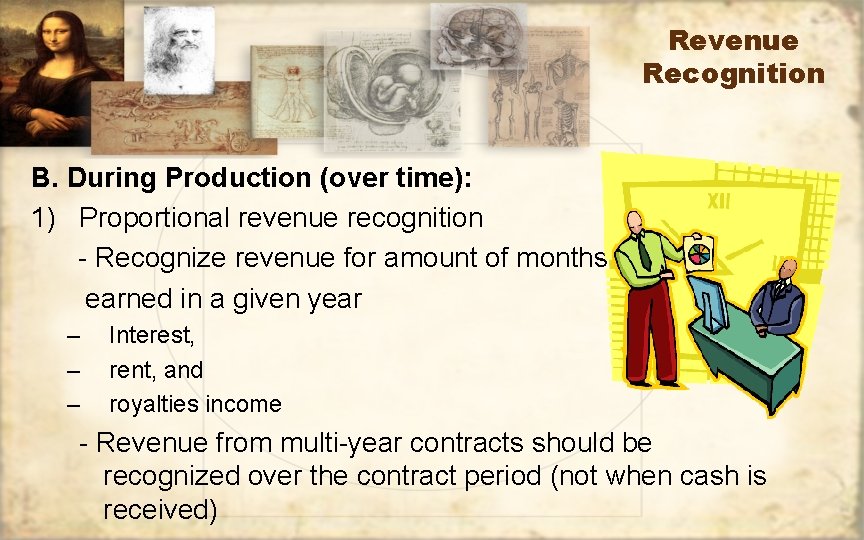 Revenue Recognition

B. During Production (over time):

1) Proportional revenue recognition

- Recognize revenue for amount of months earned in a given year

– Interest,

– rent, and

– royalties income

- Revenue from multi-year contracts should be recognized over the contract period (not when cash is received)

XII